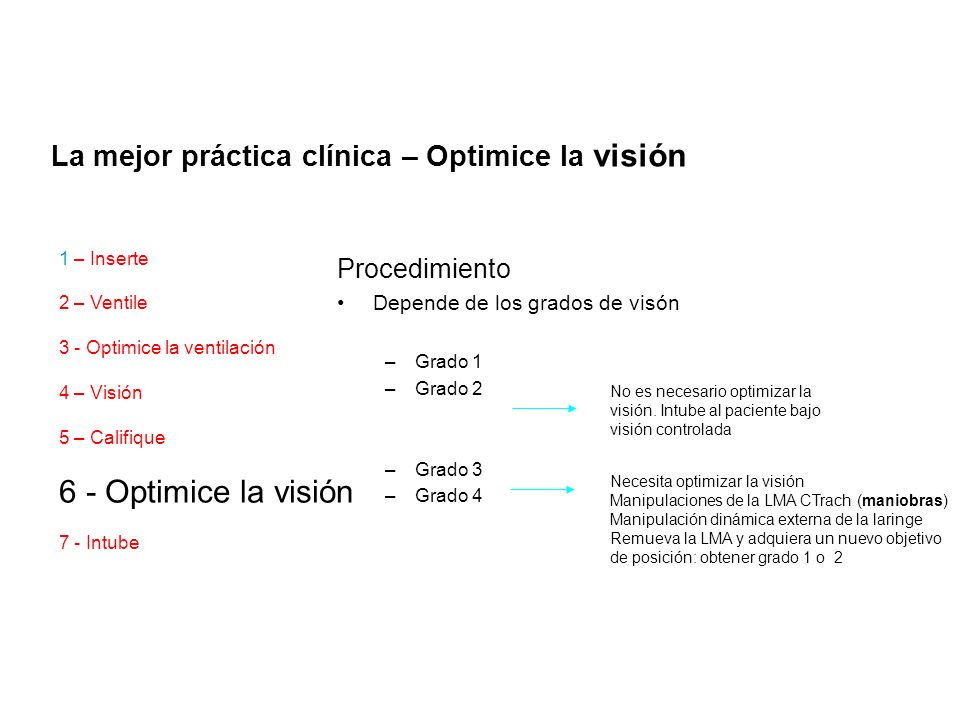 La mejor práctica clínica – Optimice la visión

1 – Inserte

2 – Ventile

3 - Optimice la ventilación

4 – Visión

5 – Califique

6 - Optimice la visión

7 - Intube

Procedimiento

• Depende de los grados de visón

– Grado 1
– Grado 2

No es necesario optimizar la visión. Intube al paciente bajo visión controlada

– Grado 3
– Grado 4

Necesita optimizar la visión
Manipulaciones de la LMA CTrach (maniobras)
Manipulación dinámica externa de la laringe
Remueva la LMA y adquiera un nuevo objetivo de posición: obtener grado 1 o 2